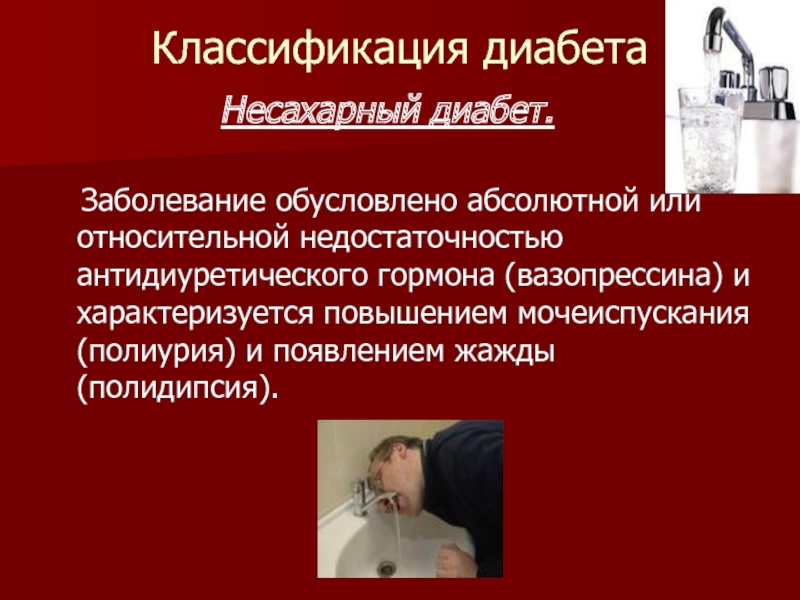 Классификация диабета

Несахарный диабет.

Заболевание обусловлено абсолютной или относительной недостаточностью антидиуретического гормона (вазопрессина) и характеризуется повышением мочеиспускания (полиурия) и появлением жажды (полидипсия).